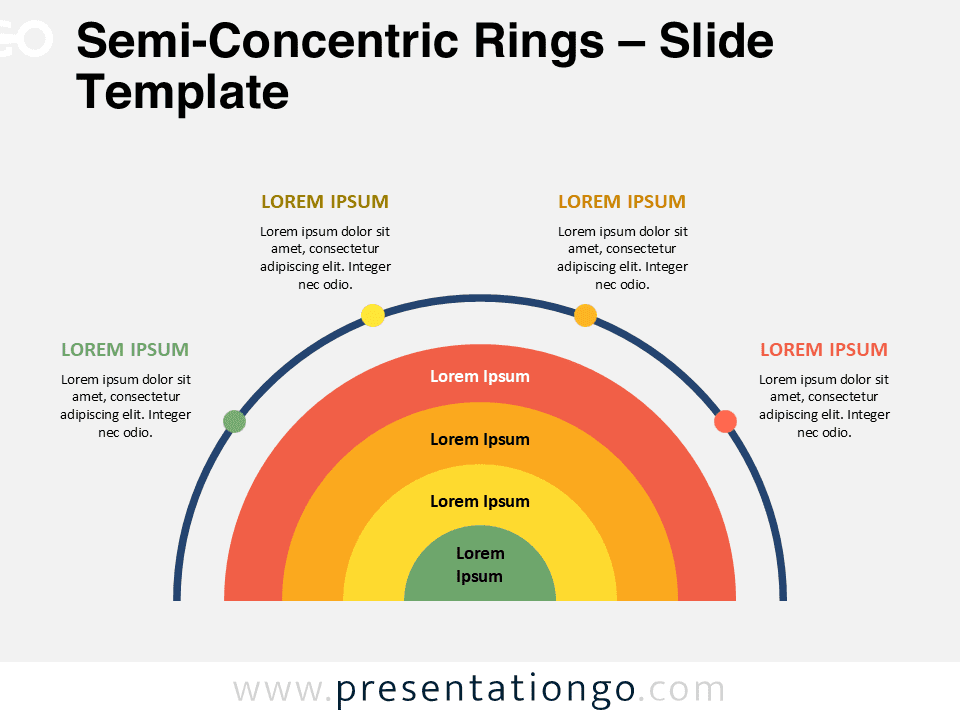 Semi-Concentric Rings – Slide Template

LOREM IPSUM

Lorem ipsum dolor sit amet, consectetur adipiscing elit. Integer nec odio.

LOREM IPSUM

Lorem ipsum dolor sit amet, consectetur adipiscing elit. Integer nec odio.

LOREM IPSUM

Lorem ipsum dolor sit amet, consectetur adipiscing elit. Integer nec odio.

LOREM IPSUM

Lorem ipsum dolor sit amet, consectetur adipiscing elit. Integer nec odio.

Lorem Ipsum

Lorem Ipsum

Lorem Ipsum

Lorem Ipsum

www.presentationgo.com